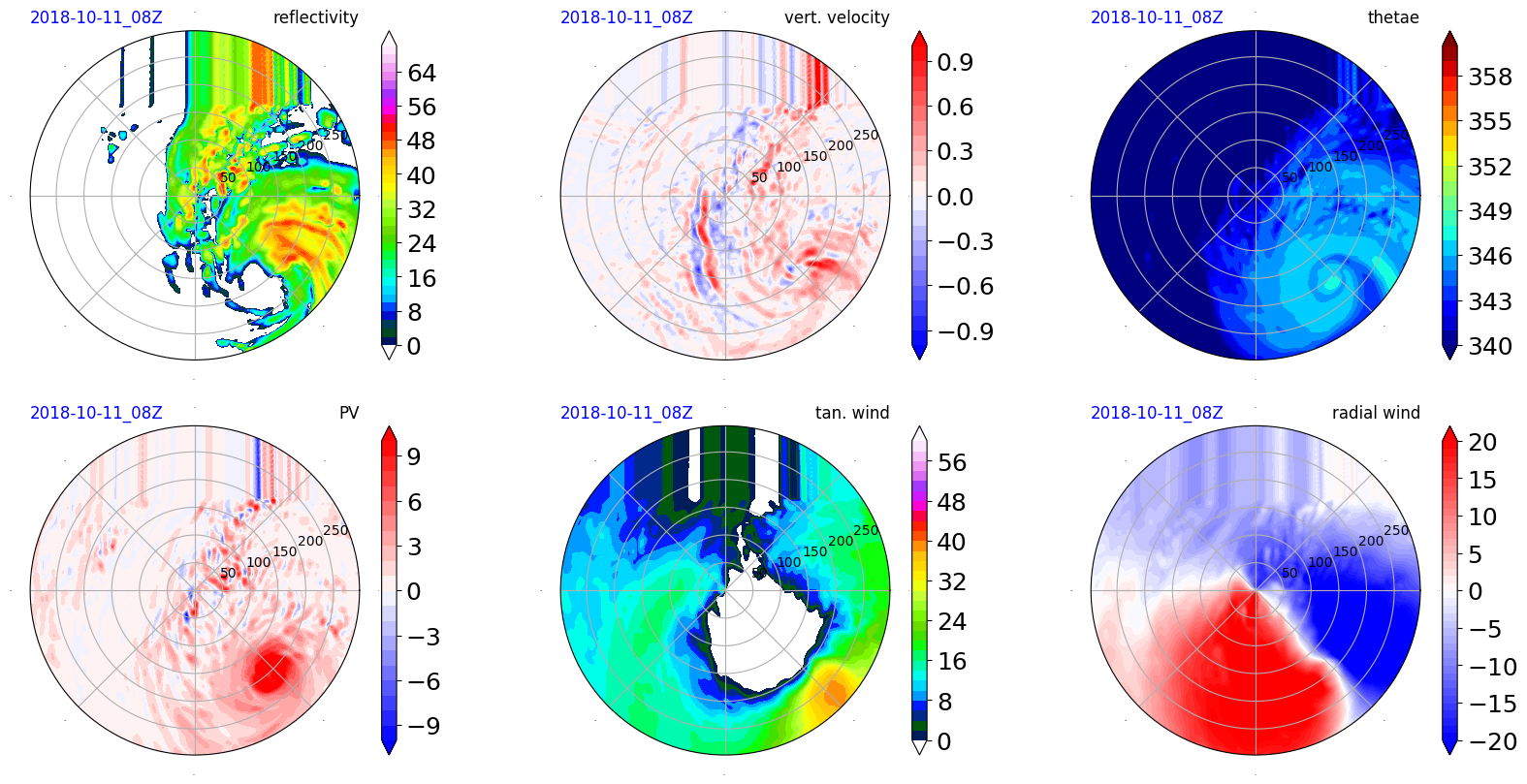 2018-10-11_08Z reflectivity

50 100 150 200 250

64
56
48
40
32
24
16
8
0

2018-10-11_08Z vert. velocity

50 100 150 200 250

0.9
0.6
0.3
0.0
−0.3
−0.6
−0.9

2018-10-11_08Z thetae

50 100 150 200 250

358
355
352
349
346
343
340

2018-10-11_08Z PV

50 100 150 200 250

9
6
3
0
−3
−6
−9

2018-10-11_08Z tan. wind

100 150 200 250

56
48
40
32
24
16
8
0

2018-10-11_08Z radial wind

50 100 150 200 250

20
15
10
5
0
−5
−10
−15
−20